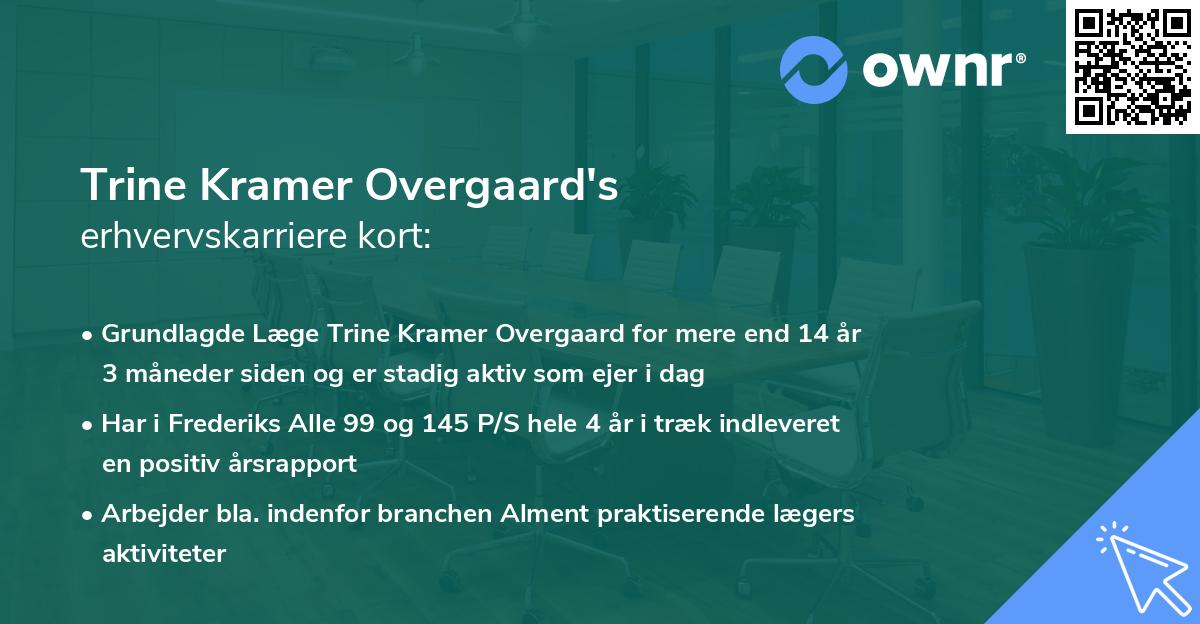 ownr®

Trine Kramer Overgaard's
erhvervskarriere kort:

• Grundlagde Læge Trine Kramer Overgaard for mere end 14 år 3 måneder siden og er stadig aktiv som ejer i dag

• Har i Frederiks Alle 99 og 145 P/S hele 4 år i træk indleveret en positiv årsrapport

• Arbejder bla. indenfor branchen Alment praktiserende lægers aktiviteter